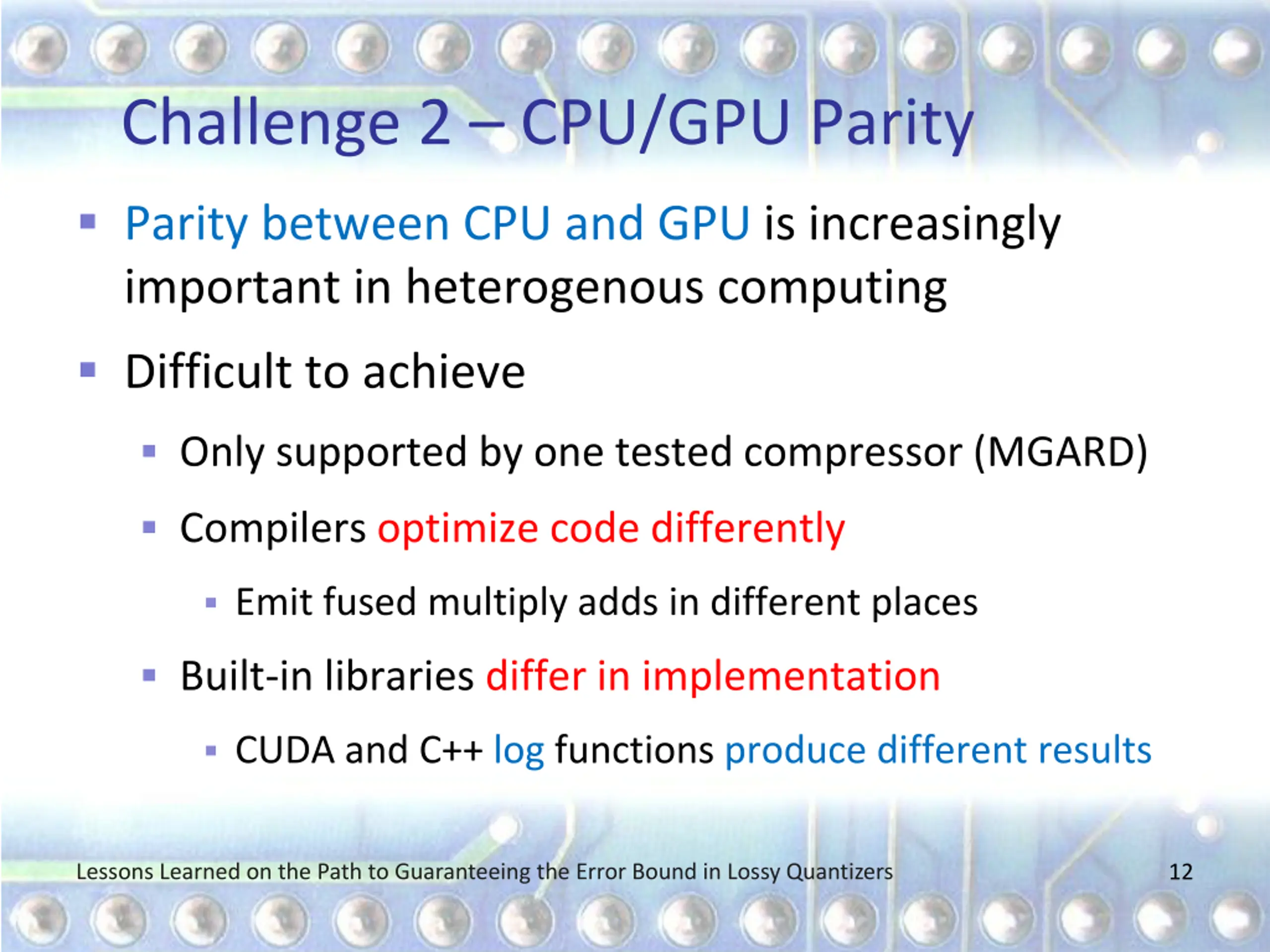 Challenge 2 – CPU/GPU Parity

▪ Parity between CPU and GPU is increasingly important in heterogenous computing

▪ Difficult to achieve

▪ Only supported by one tested compressor (MGARD)

▪ Compilers optimize code differently

▪ Emit fused multiply adds in different places

▪ Built-in libraries differ in implementation

▪ CUDA and C++ log functions produce different results

Lessons Learned on the Path to Guaranteeing the Error Bound in Lossy Quantizers

12